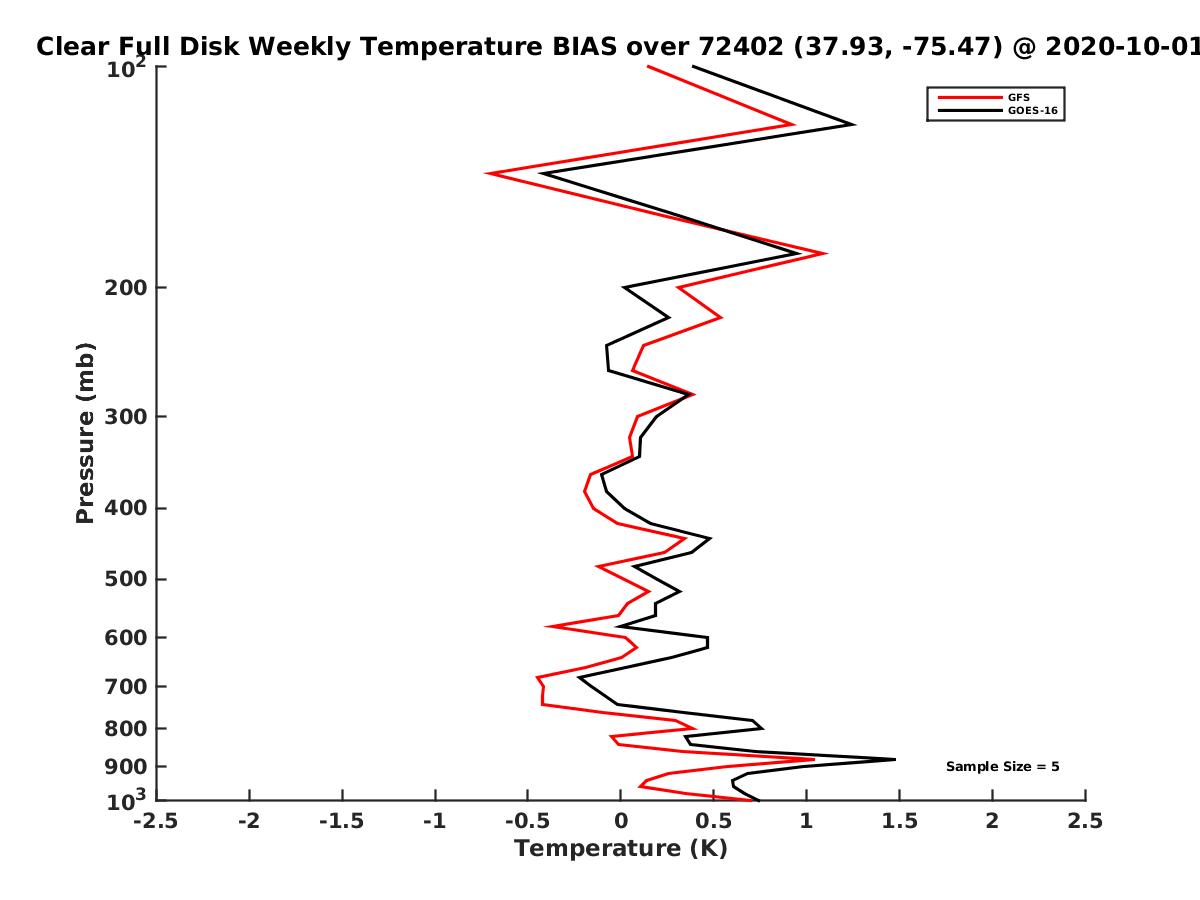 Clear Full Disk Weekly Temperature BIAS over 72402 (37.93, -75.47) @ 2020-10-01

GFS
GOES-16

Pressure (mb)

$10^2$
200
300
400
500
600
700
800
900
$10^3$

Sample Size = 5

-2.5 -2 -1.5 -1 -0.5 0 0.5 1 1.5 2 2.5

Temperature (K)